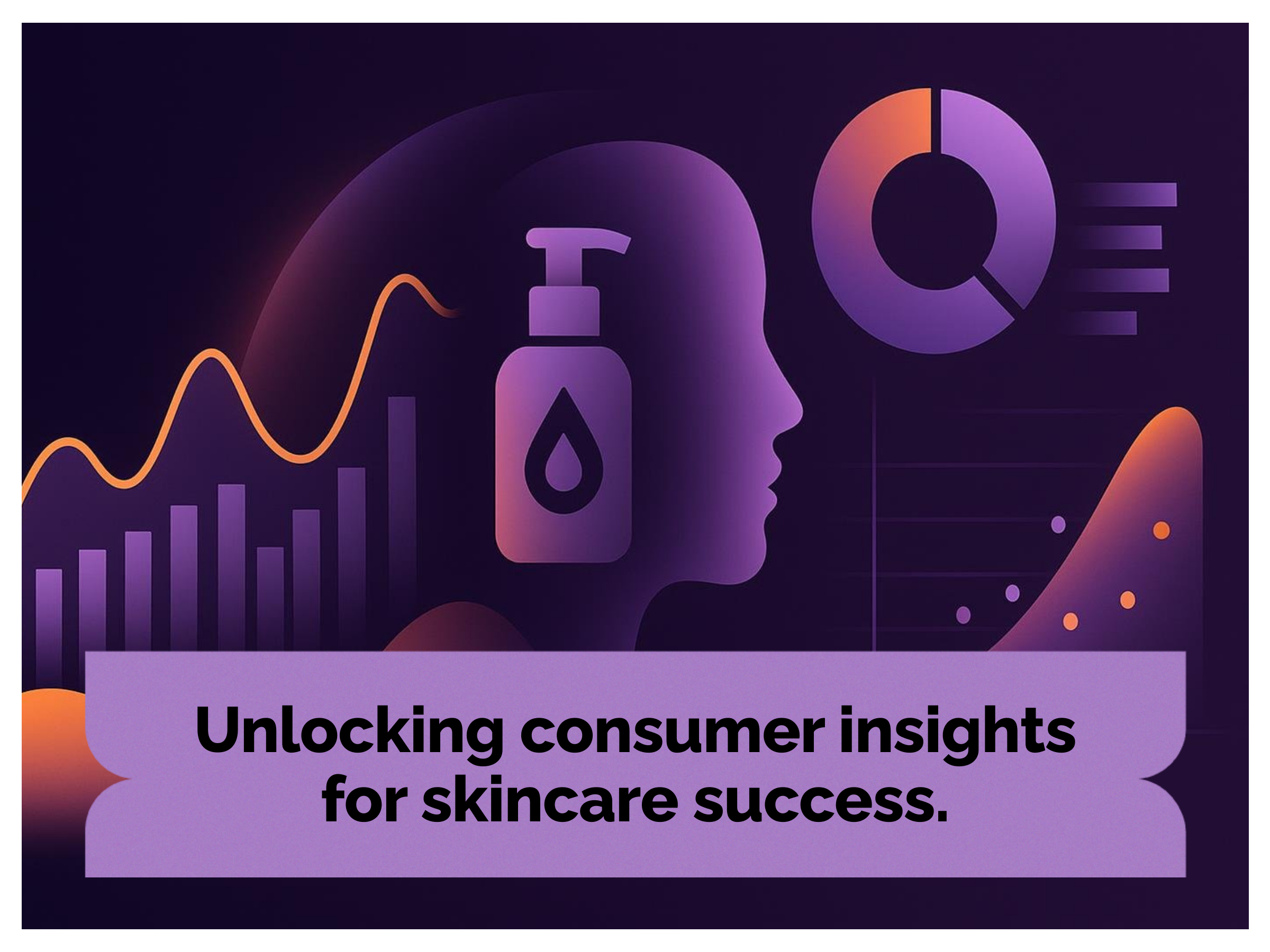 Unlocking consumer insights for skincare success.